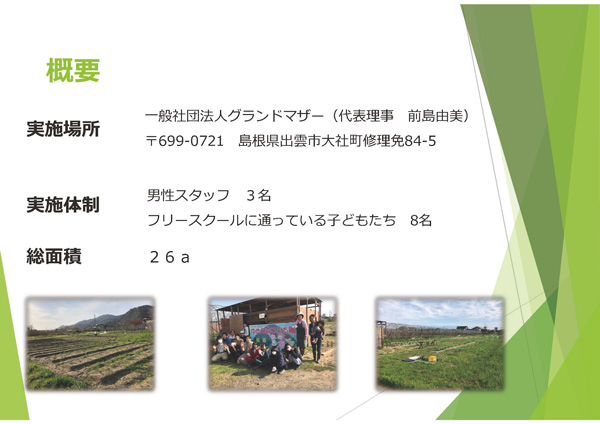 概要

実施場所

一般社団法人グランドマザー（代表理事　前島由美）
〒699-0721　島根県出雲市大社町修理免84-5

実施体制

男性スタッフ　3名
フリースクールに通っている子どもたち　8名

総面積

２６ａ